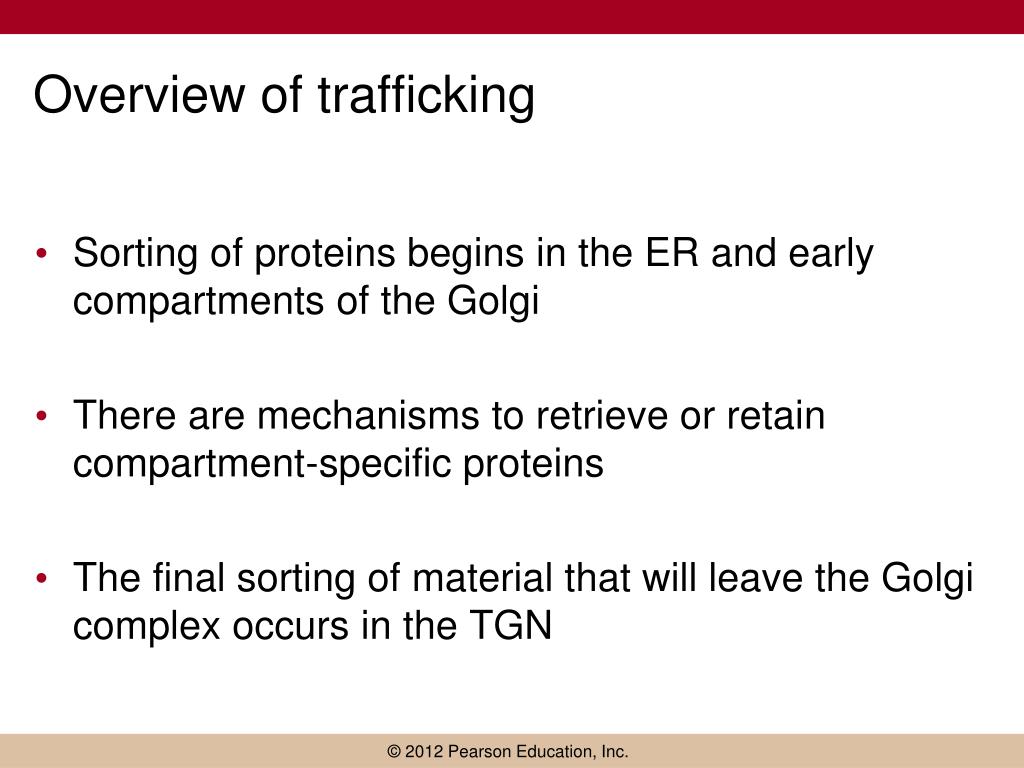 Overview of trafficking

• Sorting of proteins begins in the ER and early compartments of the Golgi

• There are mechanisms to retrieve or retain compartment-specific proteins

• The final sorting of material that will leave the Golgi complex occurs in the TGN

© 2012 Pearson Education, Inc.